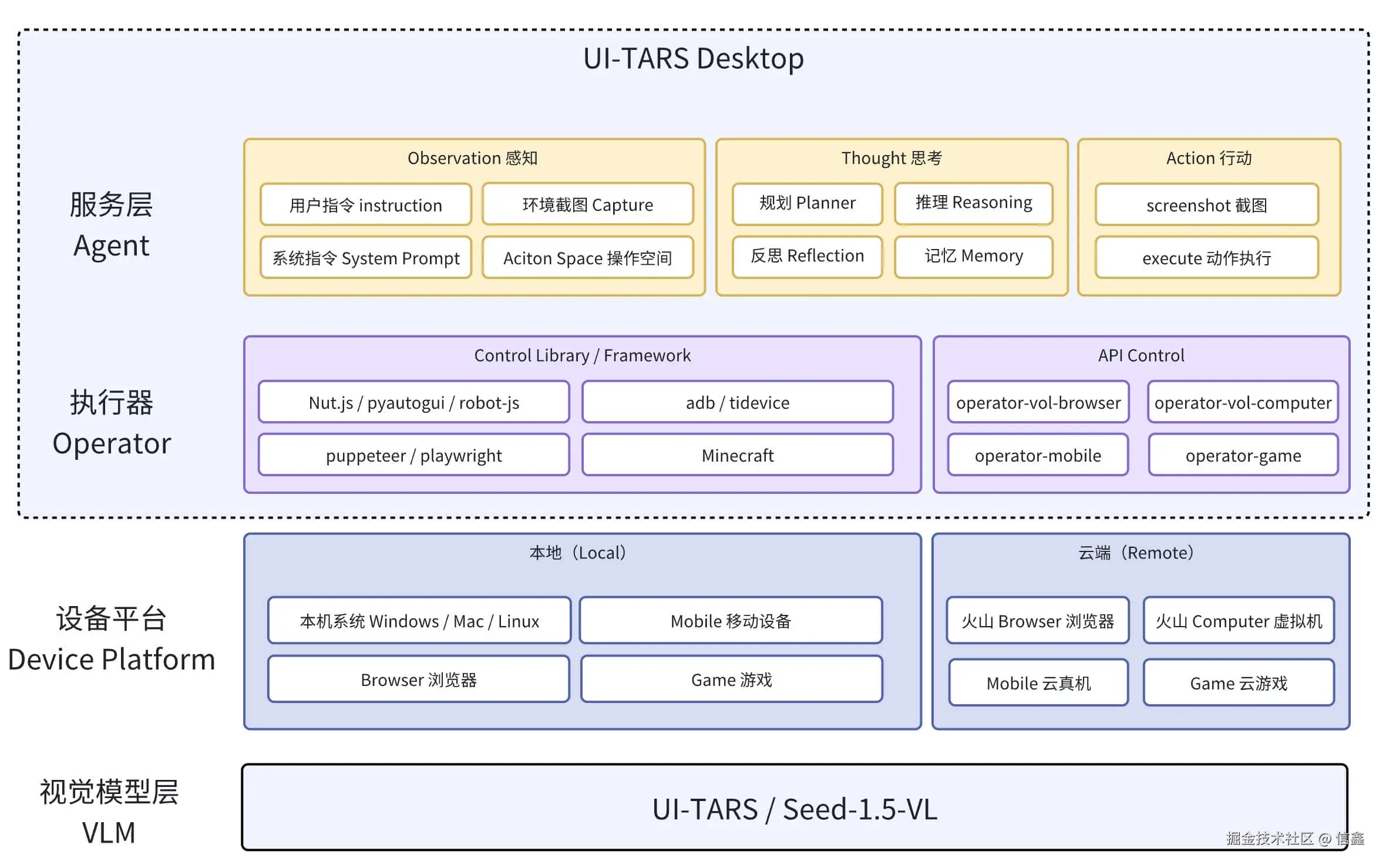 UI-TARS Desktop

服务层
Agent

Observation 感知

用户指令 instruction

环境截图 Capture

系统指令 System Prompt

Aciton Space 操作空间

Thought 思考

规划 Planner

推理 Reasoning

反思 Reflection

记忆 Memory

Action 行动

screenshot 截图

execute 动作执行

执行器
Operator

Control Library / Framework

Nut.js / pyautogui / robot-js

adb / tidevice

puppeteer / playwright

Minecraft

API Control

operator-vol-browser

operator-vol-computer

operator-mobile

operator-game

设备平台
Device Platform

本地（Local）

本机系统 Windows / Mac / Linux

Mobile 移动设备

Browser 浏览器

Game 游戏

云端（Remote）

火山 Browser 浏览器

火山 Computer 虚拟机

Mobile 云真机

Game 云游戏

视觉模型层
VLM

UI-TARS / Seed-1.5-VL

掘金技术社区 @ 信鑫